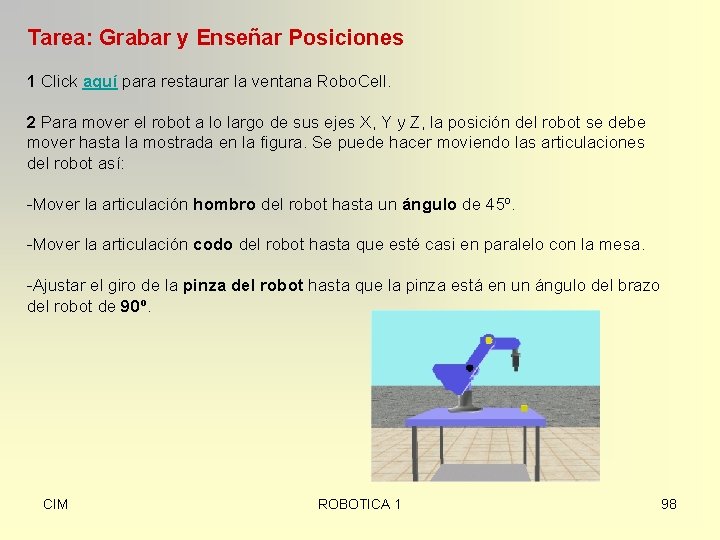 Tarea: Grabar y Enseñar Posiciones

1 Click aquí para restaurar la ventana RoboCell.

2 Para mover el robot a lo largo de sus ejes X, Y y Z, la posición del robot se debe mover hasta la mostrada en la figura. Se puede hacer moviendo las articulaciones del robot así:

-Mover la articulación hombro del robot hasta un ángulo de 45º.

-Mover la articulación codo del robot hasta que esté casi en paralelo con la mesa.

-Ajustar el giro de la pinza del robot hasta que la pinza está en un ángulo del brazo del robot de 90º.

CIM

ROBOTICA 1

98